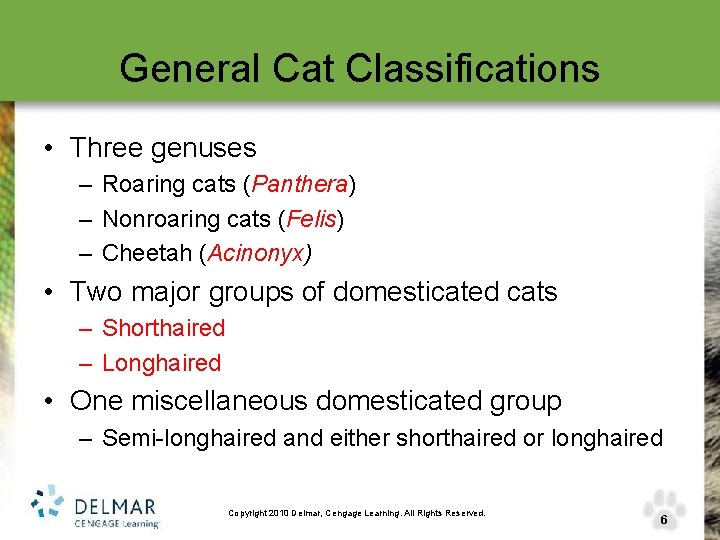 General Cat Classifications

• Three genuses
– Roaring cats (Panthera)
– Nonroaring cats (Felis)
– Cheetah (Acinonyx)

• Two major groups of domesticated cats
– Shorthaired
– Longhaired

• One miscellaneous domesticated group
– Semi-longhaired and either shorthaired or longhaired

DELMAR
CENGAGE Learning

Copyright 2010 Delmar, Cengage Learning. All Rights Reserved.

6